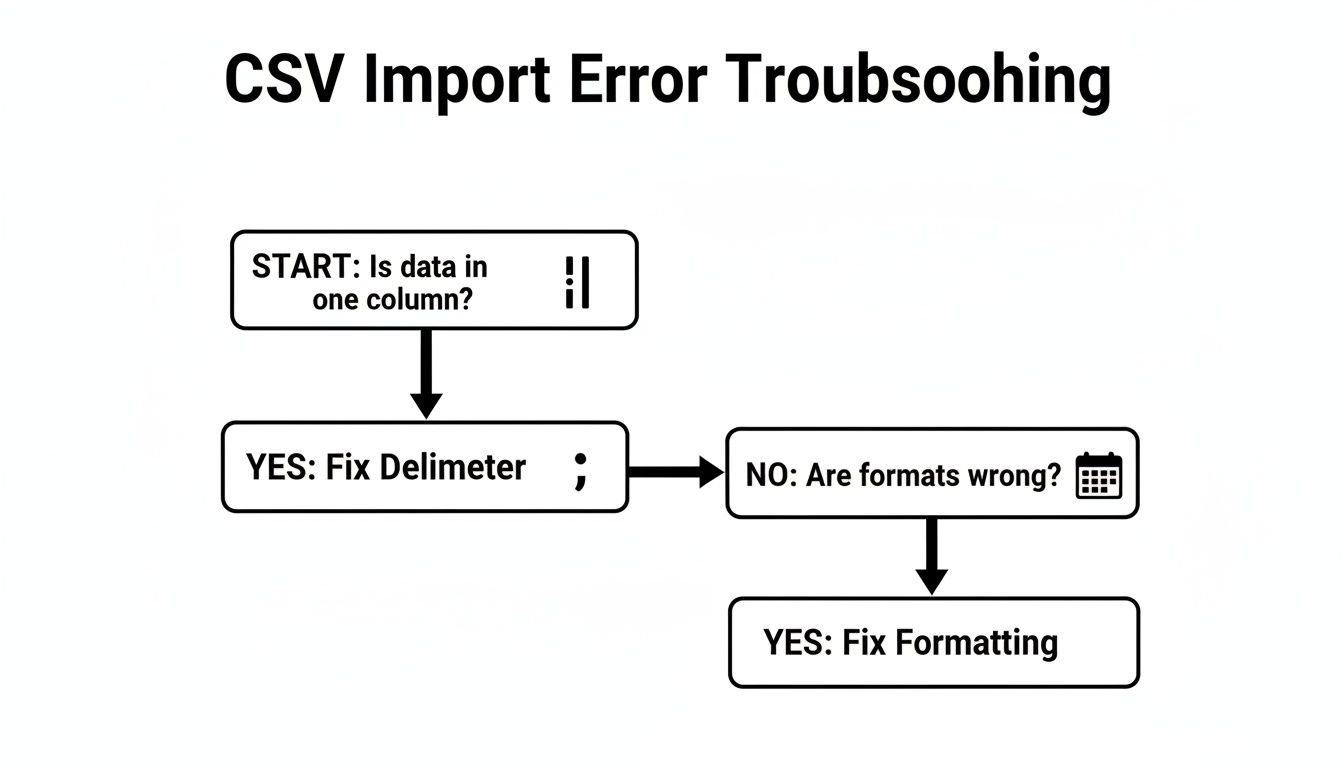 CSV Import Error Troubsoohing

START: Is data in one column?

YES: Fix Delimeter ;

NO: Are formats wrong?

YES: Fix Formatting